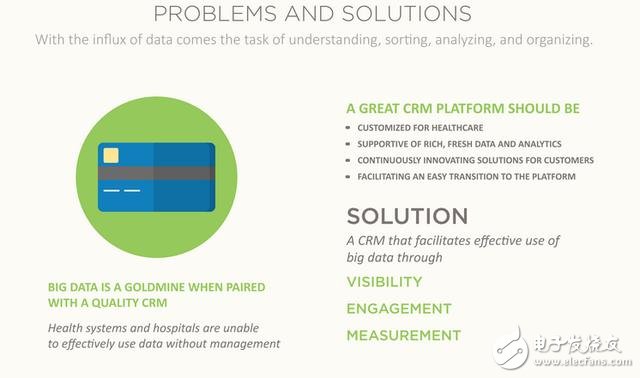 PROBLEMS AND SOLUTIONS

With the influx of data comes the task of understanding, sorting, analyzing, and organizing.

BIG DATA IS A GOLDMINE WHEN PAIRED WITH A QUALITY CRM

Health systems and hospitals are unable to effectively use data without management

A GREAT CRM PLATFORM SHOULD BE

- CUSTOMIZED FOR HEALTHCARE
- SUPPORTIVE OF RICH, FRESH DATA AND ANALYTICS
- CONTINUOUSLY INNOVATING SOLUTIONS FOR CUSTOMERS
- FACILITATING AN EASY TRANSITION TO THE PLATFORM

SOLUTION

A CRM that facilitates effective use of big data through

VISIBILITY

ENGAGEMENT

MEASUREMENT

电子发烧友
www.elecfans.com